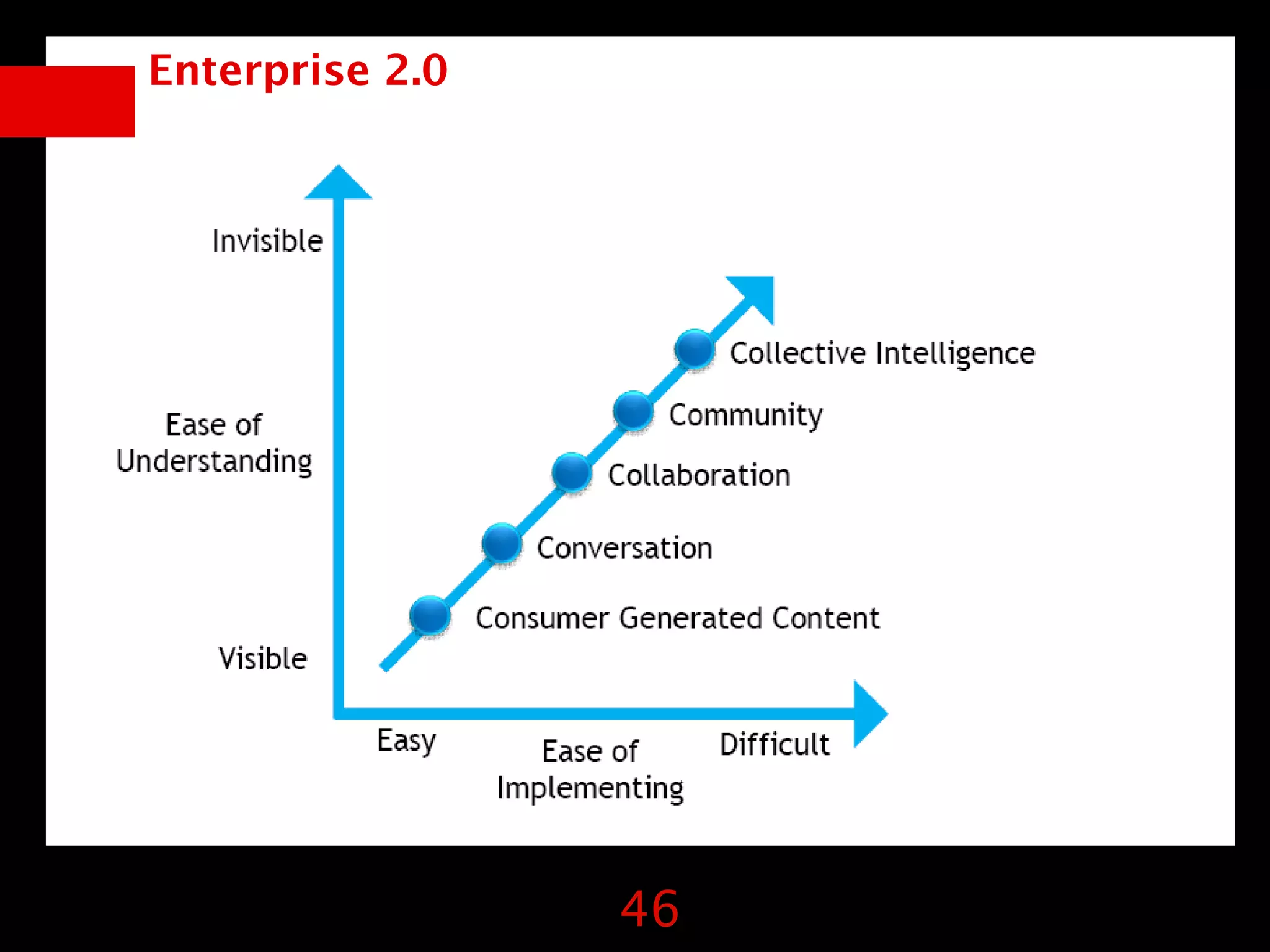 Enterprise 2.0

Invisible

Ease of Understanding

Visible

Collective Intelligence

Community

Collaboration

Conversation

Consumer Generated Content

Easy

Ease of Implementing

Difficult

46